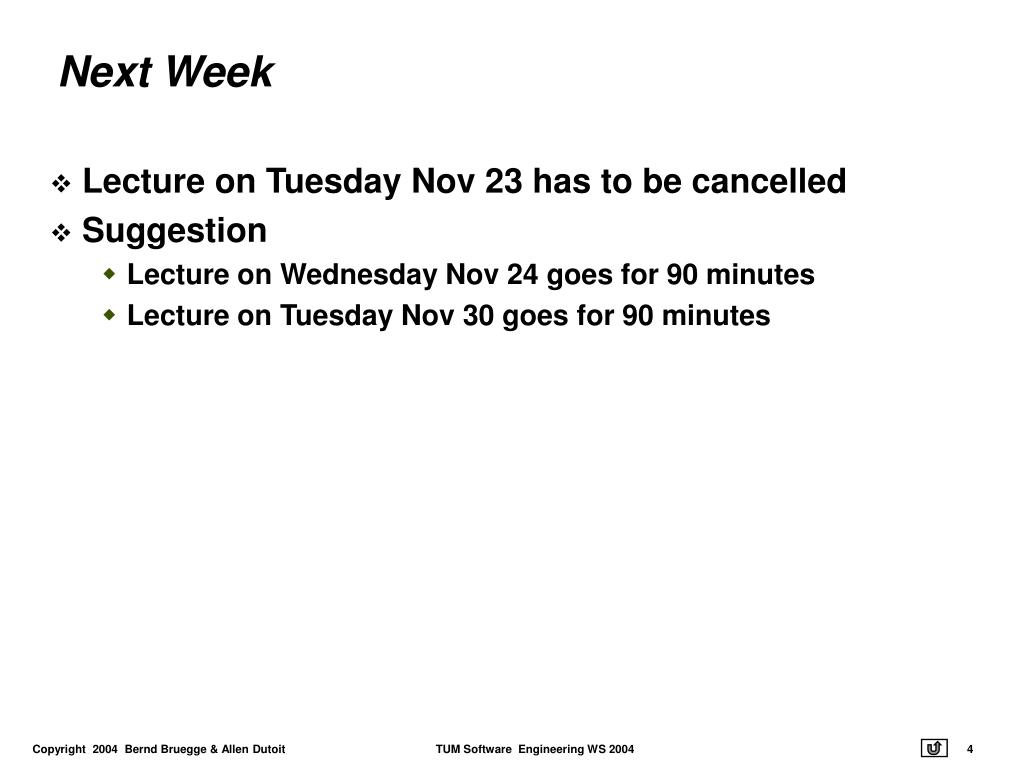 Next Week

❖ Lecture on Tuesday Nov 23 has to be cancelled
❖ Suggestion
◆ Lecture on Wednesday Nov 24 goes for 90 minutes
◆ Lecture on Tuesday Nov 30 goes for 90 minutes

Copyright 2004 Bernd Bruegge & Allen Dutoit TUM Software Engineering WS 2004 4